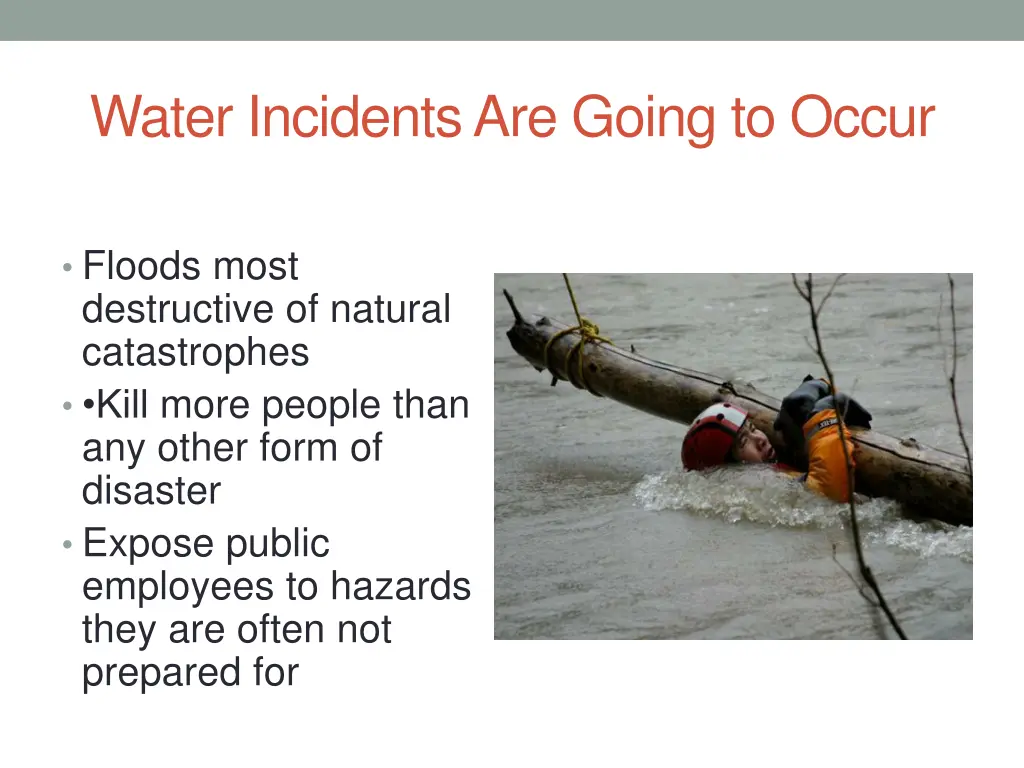 Water Incidents Are Going to Occur

• Floods most destructive of natural catastrophes
• •Kill more people than any other form of disaster
• Expose public employees to hazards they are often not prepared for